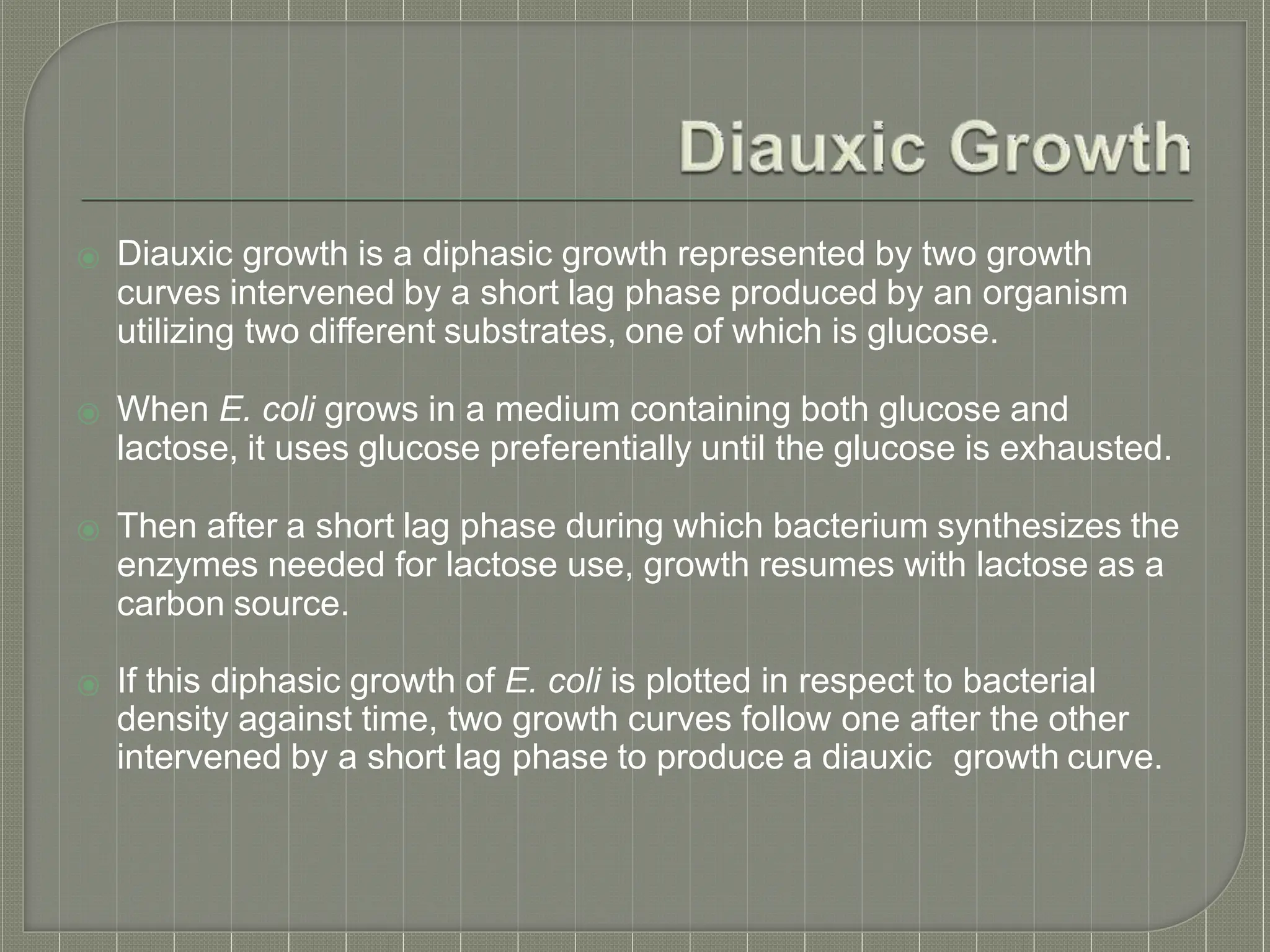 Diauxic Growth

Diauxic growth is a diphasic growth represented by two growth curves intervened by a short lag phase produced by an organism utilizing two different substrates, one of which is glucose.

When E. coli grows in a medium containing both glucose and lactose, it uses glucose preferentially until the glucose is exhausted.

Then after a short lag phase during which bacterium synthesizes the enzymes needed for lactose use, growth resumes with lactose as a carbon source.

If this diphasic growth of E. coli is plotted in respect to bacterial density against time, two growth curves follow one after the other intervened by a short lag phase to produce a diauxic growth curve.